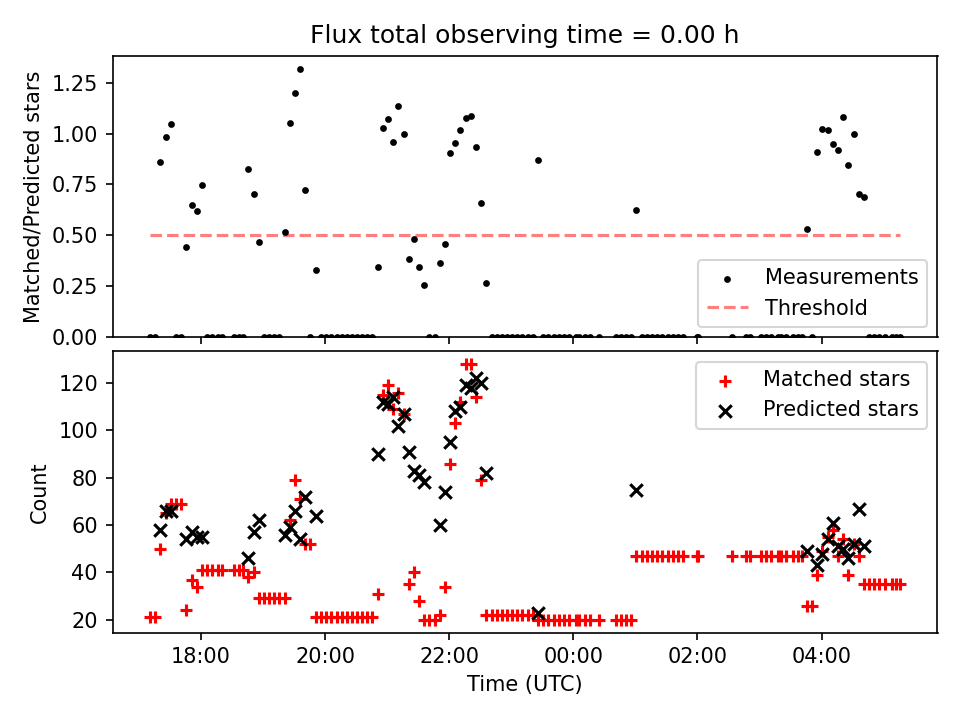 Flux total observing time = 0.00 h

Matched/Predicted stars

1.25
1.00
0.75
0.50
0.25
0.00

Measurements
Threshold

Count

120
100
80
60
40
20

Matched stars
Predicted stars

18:00
20:00
22:00
00:00
02:00
04:00

Time (UTC)